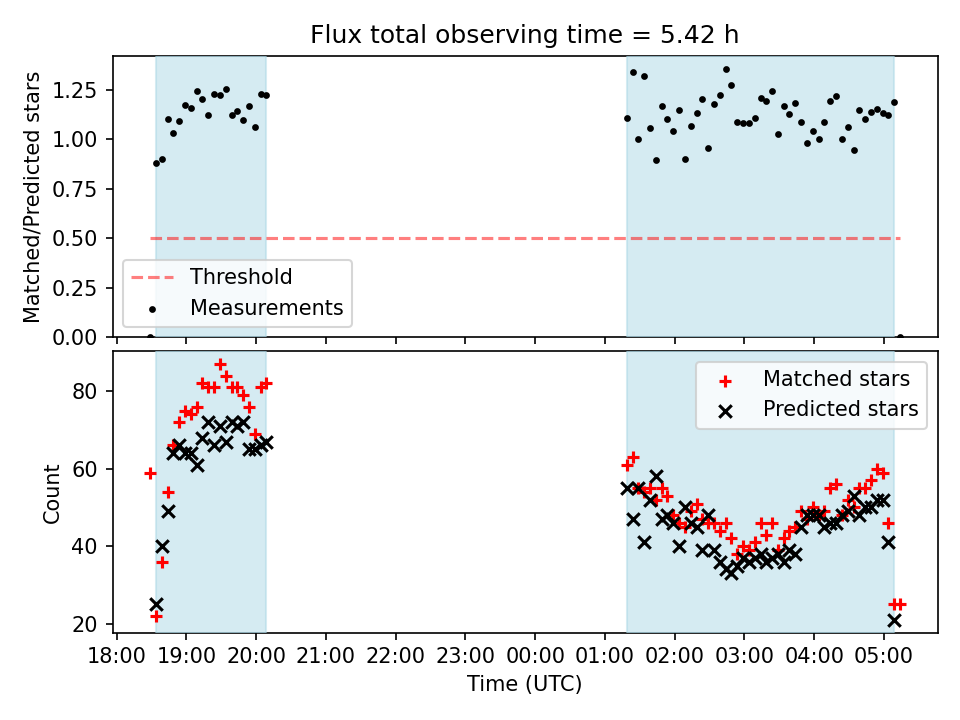 Flux total observing time = 5.42 h

Matched/Predicted stars

1.25
1.00
0.75
0.50
0.25
0.00

Threshold
Measurements

Count

80
60
40
20

Matched stars
Predicted stars

18:00 19:00 20:00 21:00 22:00 23:00 00:00 01:00 02:00 03:00 04:00 05:00

Time (UTC)